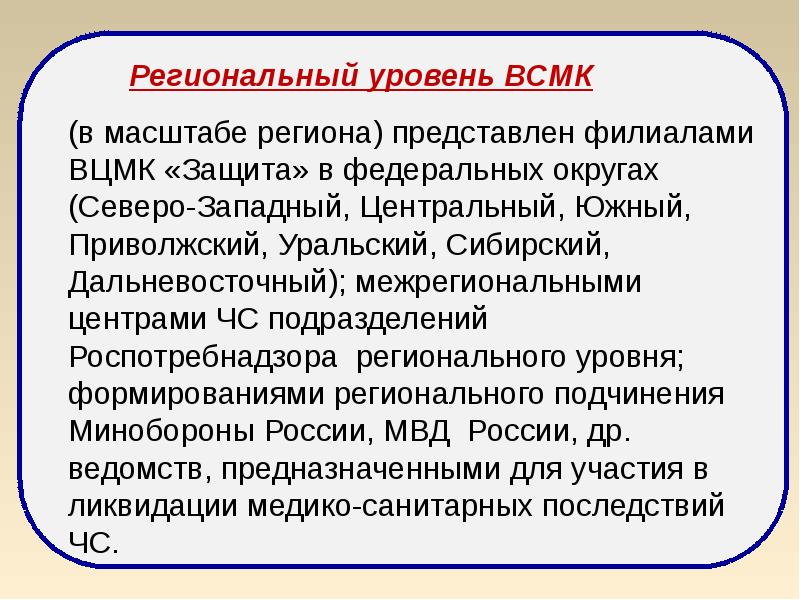 Региональный уровень ВСМК

(в масштабе региона) представлен филиалами ВЦМК «Защита» в федеральных округах (Северо-Западный, Центральный, Южный, Приволжский, Уральский, Сибирский, Дальневосточный); межрегиональными центрами ЧС подразделений Роспотребнадзора регионального уровня; формированиями регионального подчинения Минобороны России, МВД России, др. ведомств, предназначенными для участия в ликвидации медико-санитарных последствий ЧС.